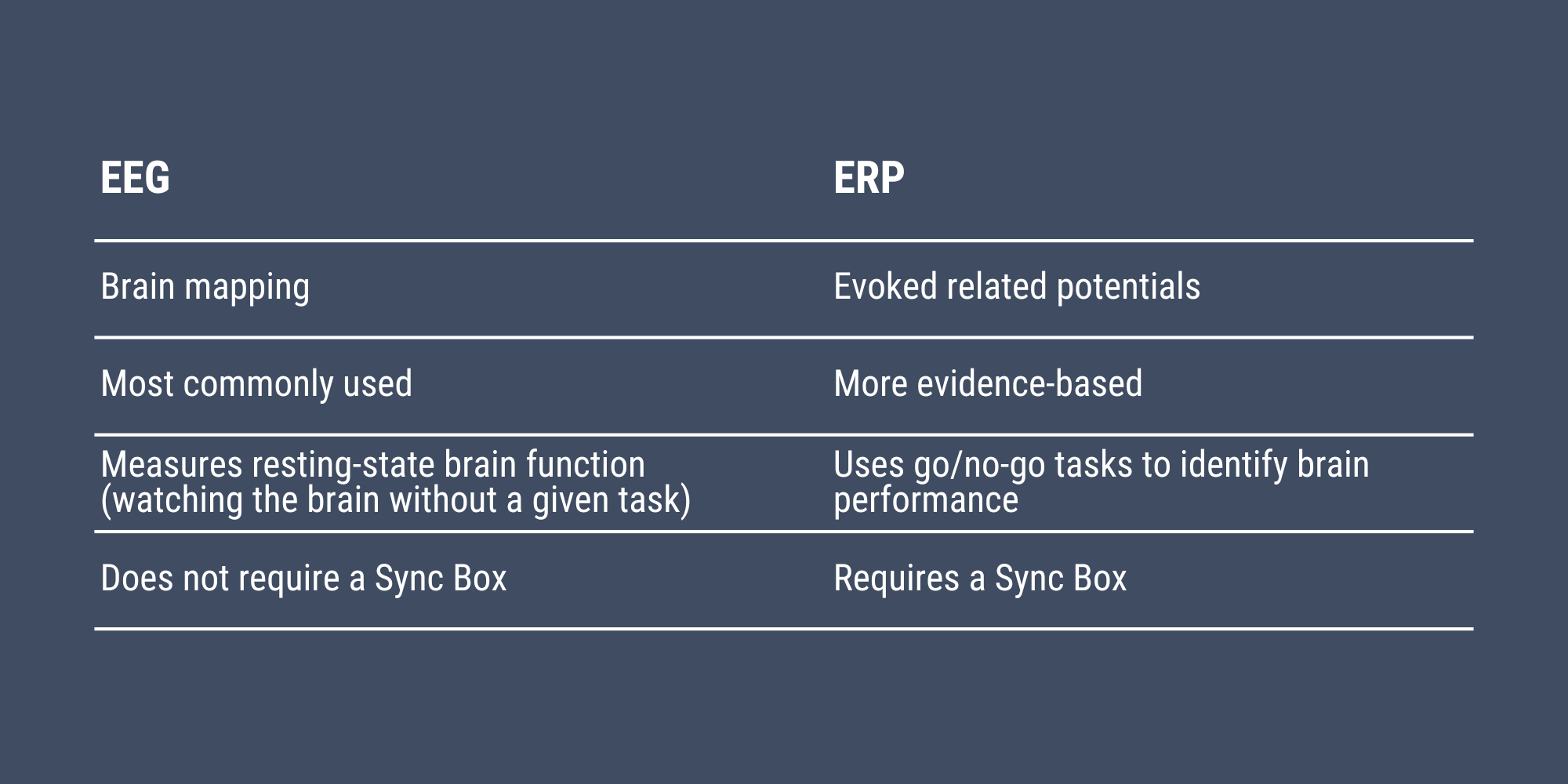 | EEG | ERP |
|---|---|
| Brain mapping | Evoked related potentials |
| Most commonly used | More evidence-based |
| Measures resting-state brain function (watching the brain without a given task) | Uses go/no-go tasks to identify brain performance |
| Does not require a Sync Box | Requires a Sync Box |